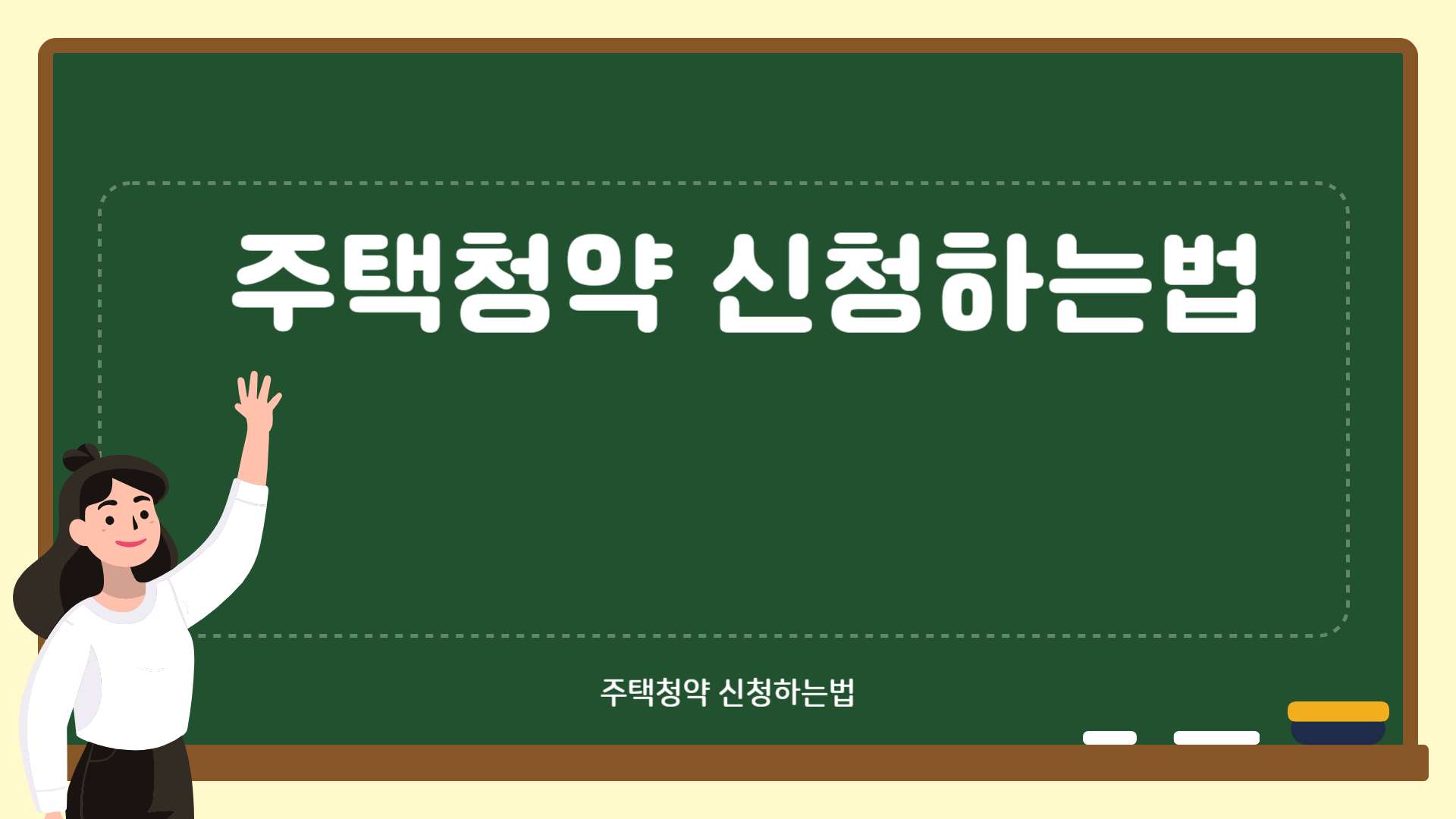 주택청약 신청하는법

주택청약 신청하는법